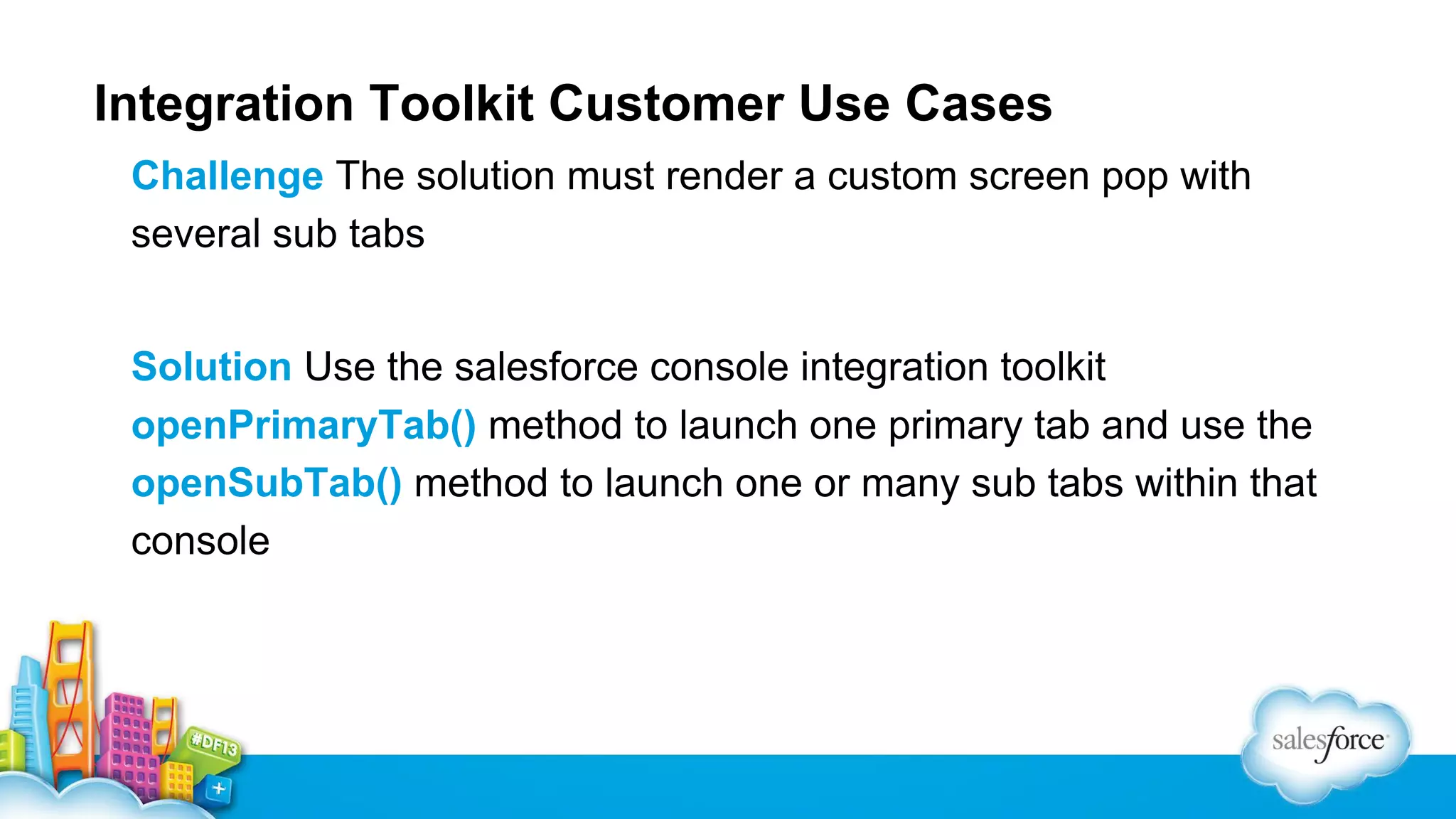 Integration Toolkit Customer Use Cases

Challenge The solution must render a custom screen pop with several sub tabs

Solution Use the salesforce console integration toolkit openPrimaryTab() method to launch one primary tab and use the openSubTab() method to launch one or many sub tabs within that console

#DF13

salesforce